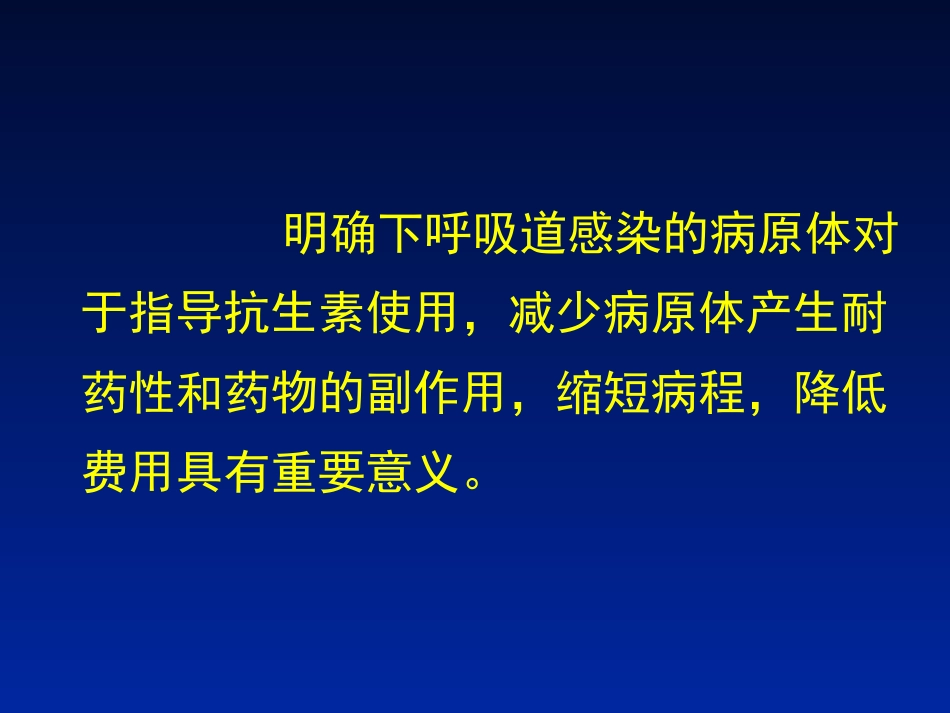 明确下呼吸道感染的病原体对于指导抗生素使用，减少病原体产生耐药性和药物的副作用，缩短病程，降低费用具有重要意义。